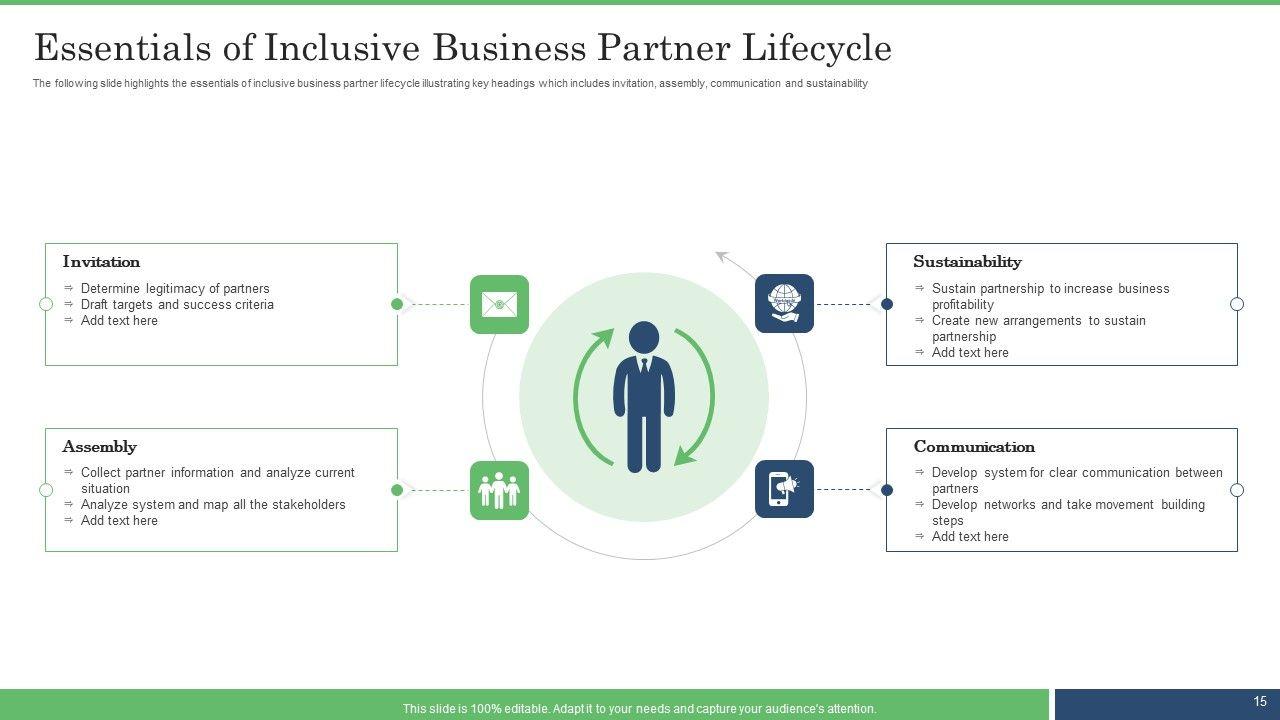 Essentials of Inclusive Business Partner Lifecycle

The following slide highlights the essentials of inclusive business partner lifecycle illustrating key headings which includes invitation, assembly, communication and sustainability

Invitation

⇒ Determine legitimacy of partners
⇒ Draft targets and success criteria
⇒ Add text here

Assembly

⇒ Collect partner information and analyze current situation
⇒ Analyze system and map all the stakeholders
⇒ Add text here

Sustainability

⇒ Sustain partnership to increase business profitability
⇒ Create new arrangements to sustain partnership
⇒ Add text here

Communication

⇒ Develop system for clear communication between partners
⇒ Develop networks and take movement building steps
⇒ Add text here

This slide is 100% editable. Adapt it to your needs and capture your audience's attention.

15